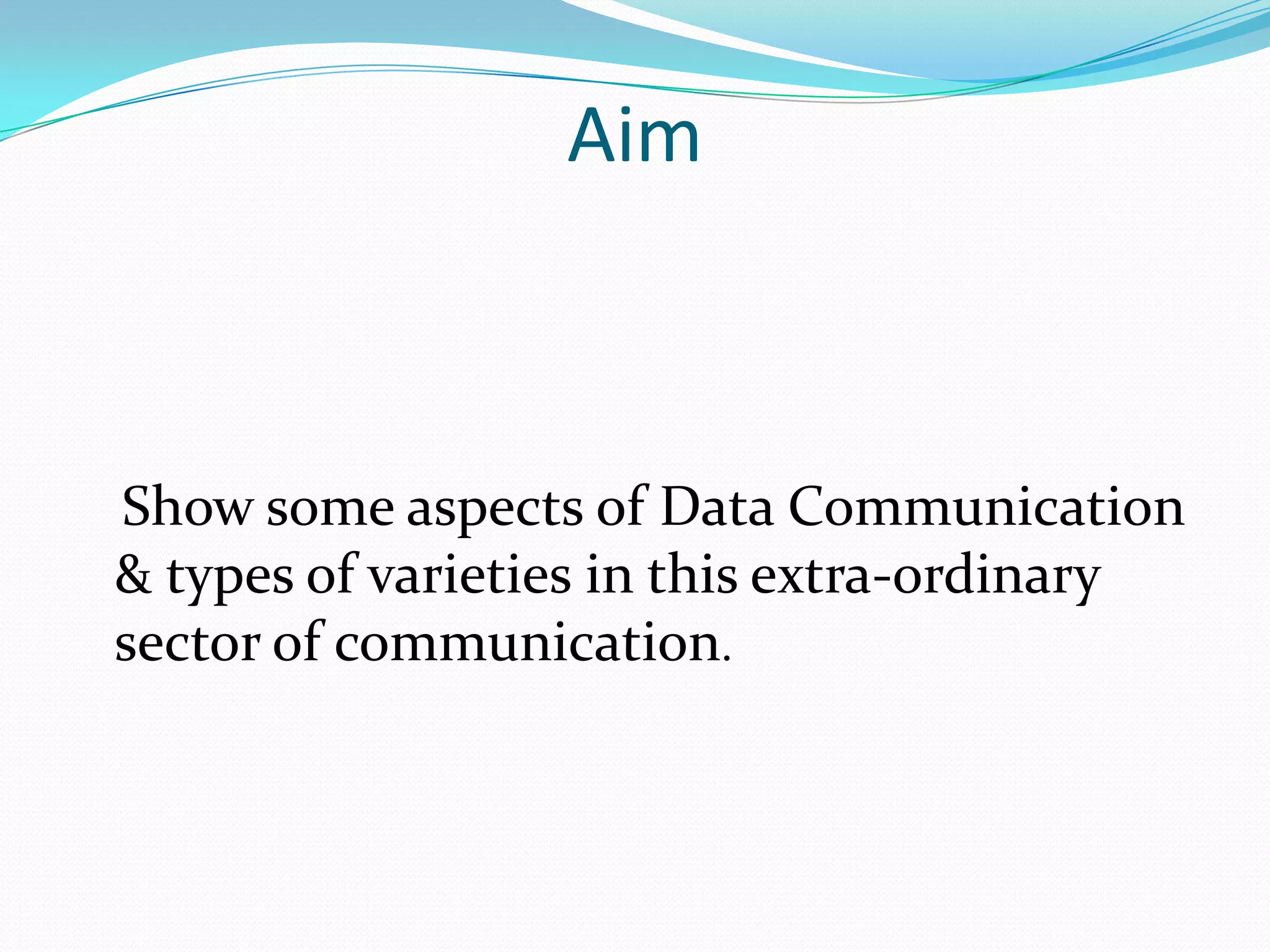 Aim

Show some aspects of Data Communication & types of varieties in this extra-ordinary sector of communication.